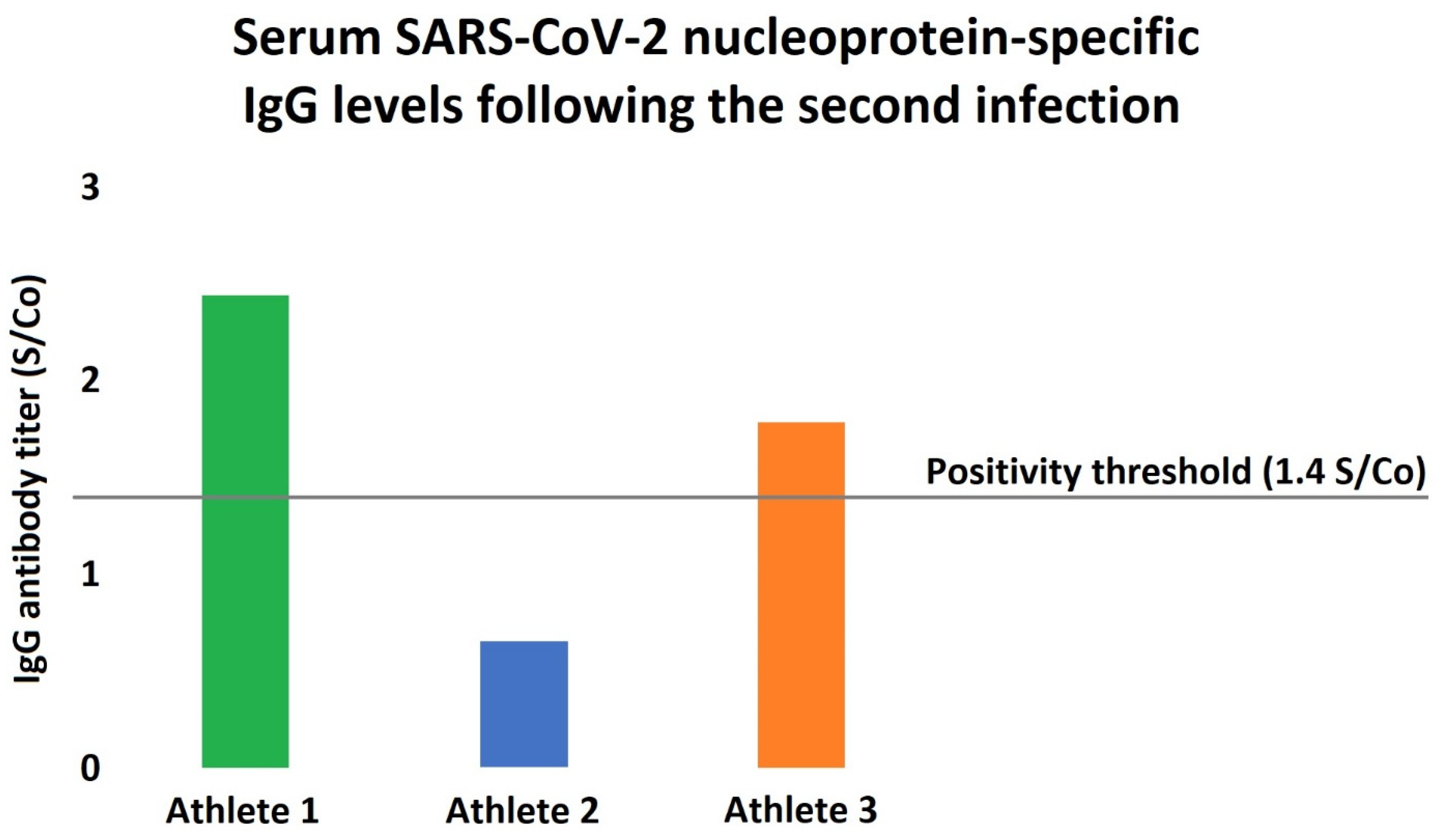 Serum SARS-CoV-2 nucleoprotein-specific IgG levels following the second infection

IgG antibody titer (S/Co)

3
2
1
0

Positivity threshold (1.4 S/Co)

Athlete 1
Athlete 2
Athlete 3